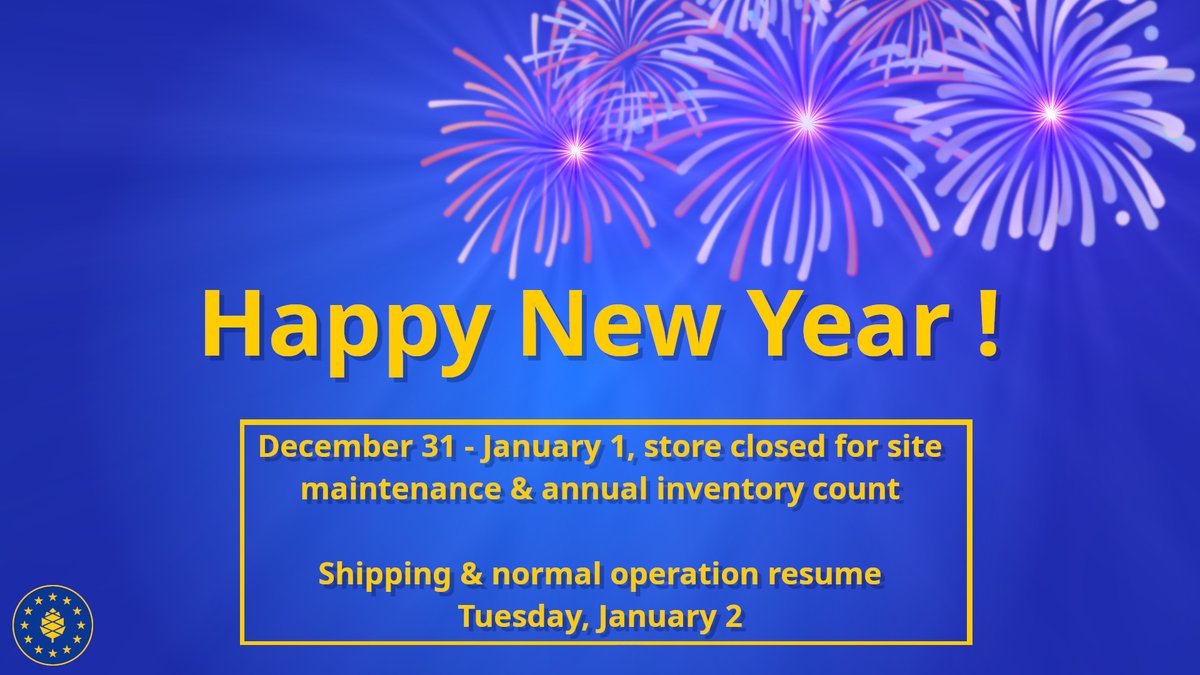 Happy New Year !

December 31 - January 1, store closed for site maintenance & annual inventory count

Shipping & normal operation resume Tuesday, January 2